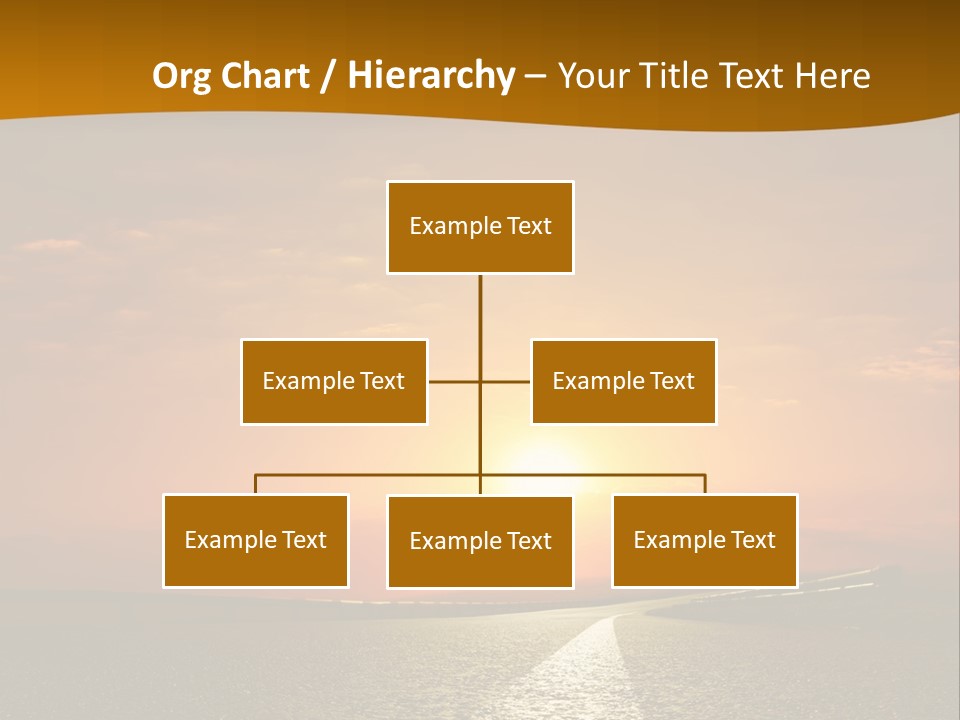 Org Chart / Hierarchy – Your Title Text Here

Example Text

Example Text

Example Text

Example Text

Example Text

Example Text